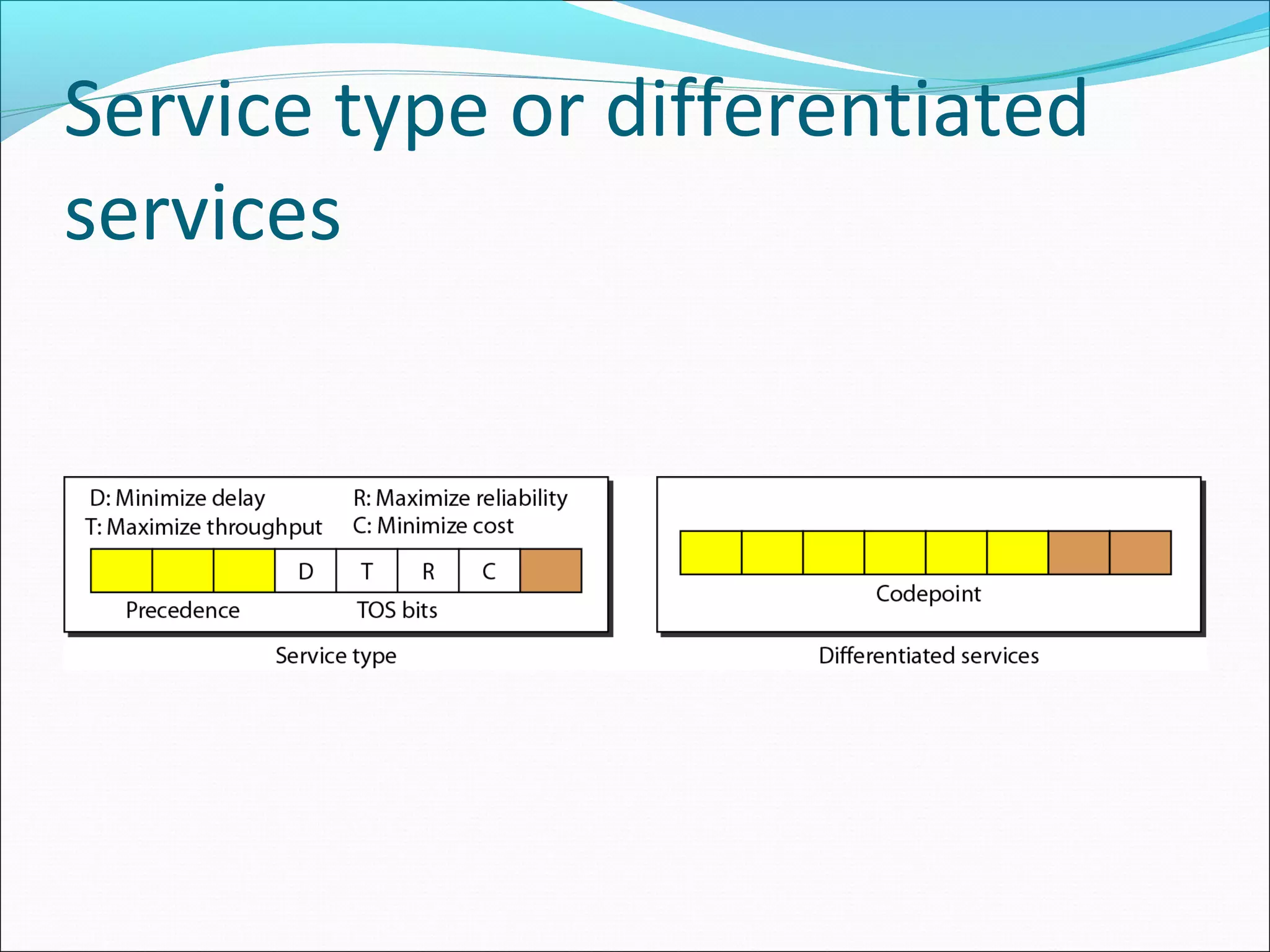 Service type or differentiated services

D: Minimize delay
T: Maximize throughput

R: Maximize reliability
C: Minimize cost

D T R C

Precedence

TOS bits

Service type

Codepoint

Differentiated services